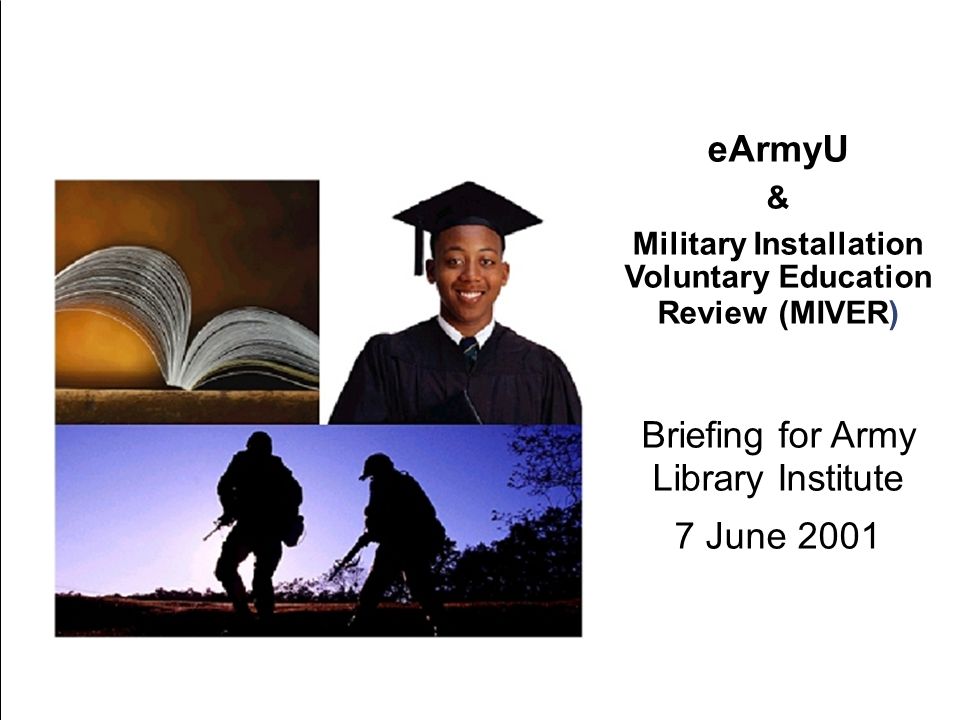 eArmyU
&
Military Installation Voluntary Education Review (MIVER)

Briefing for Army Library Institute

7 June 2001